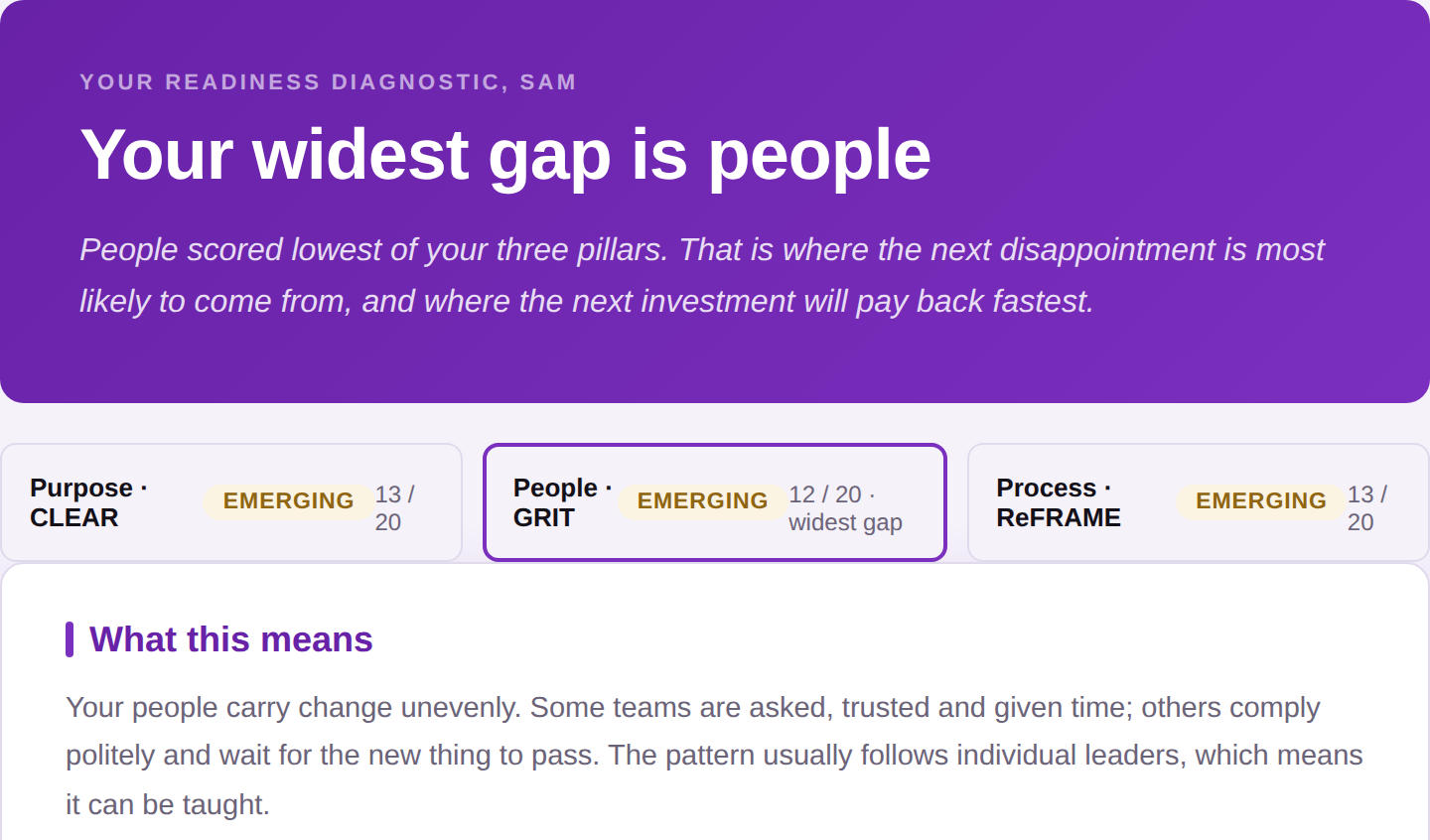 YOUR READINESS DIAGNOSTIC, SAM

Your widest gap is people

People scored lowest of your three pillars. That is where the next disappointment is most likely to come from, and where the next investment will pay back fastest.

Purpose · CLEAR EMERGING 13 / 20

People · GRIT EMERGING 12 / 20 · widest gap

Process · ReFRAME EMERGING 13 / 20

What this means

Your people carry change unevenly. Some teams are asked, trusted and given time; others comply politely and wait for the new thing to pass. The pattern usually follows individual leaders, which means it can be taught.